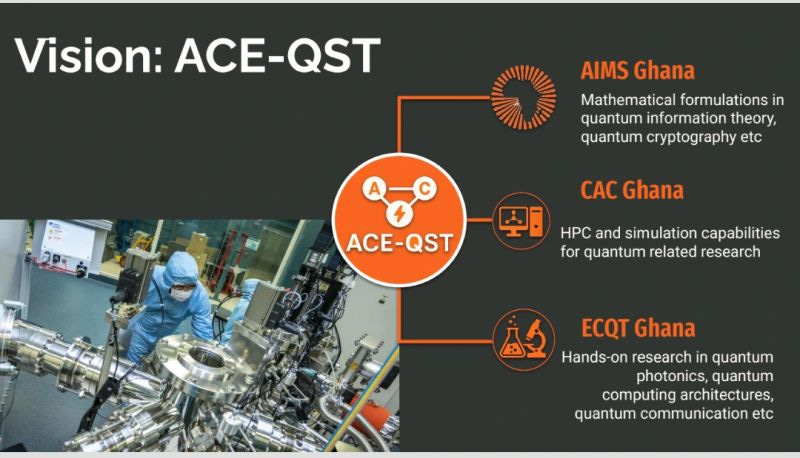 Vision: ACE-QST

A C

ACE-QST

AIMS Ghana

Mathematical formulations in quantum information theory, quantum cryptography etc

CAC Ghana

HPC and simulation capabilities for quantum related research

ECQT Ghana

Hands-on research in quantum photonics, quantum computing architectures, quantum communication etc